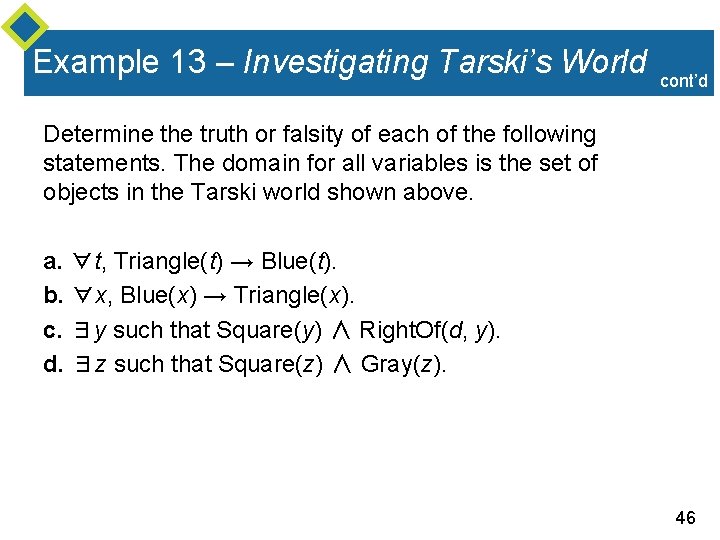 Example 13 – Investigating Tarski's World cont'd

Determine the truth or falsity of each of the following statements. The domain for all variables is the set of objects in the Tarski world shown above.

a. $\forall t$, Triangle($t$) $\rightarrow$ Blue($t$).
b. $\forall x$, Blue($x$) $\rightarrow$ Triangle($x$).
c. $\exists y$ such that Square($y$) $\wedge$ RightOf($d$, $y$).
d. $\exists z$ such that Square($z$) $\wedge$ Gray($z$).

46